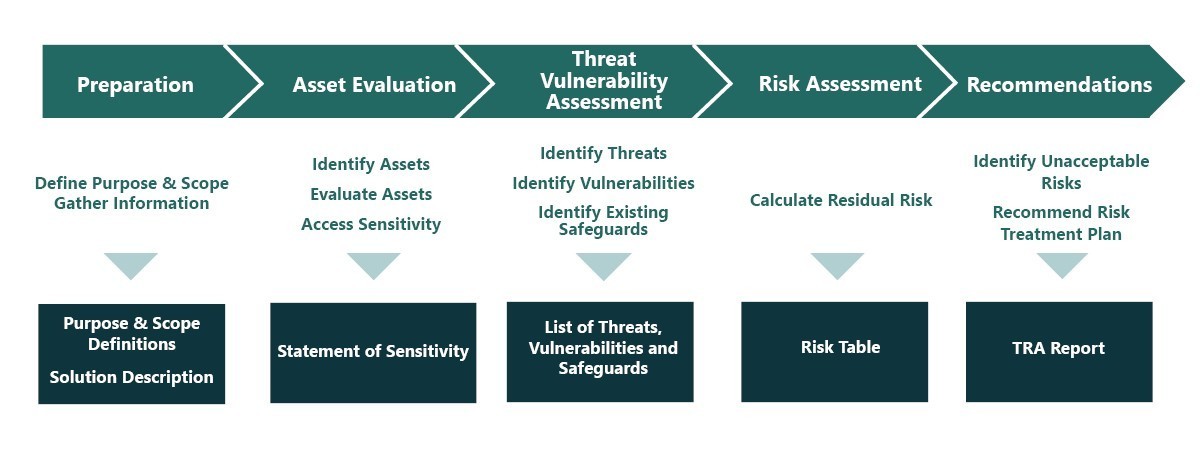 Preparation

Asset Evaluation

Threat Vulnerability Assessment

Risk Assessment

Recommendations

Define Purpose & Scope
Gather Information

Identify Assets
Evaluate Assets
Access Sensitivity

Identify Threats
Identify Vulnerabilities
Identify Existing Safeguards

Calculate Residual Risk

Identify Unacceptable Risks
Recommend Risk Treatment Plan

Purpose & Scope Definitions
Solution Description

Statement of Sensitivity

List of Threats, Vulnerabilities and Safeguards

Risk Table

TRA Report